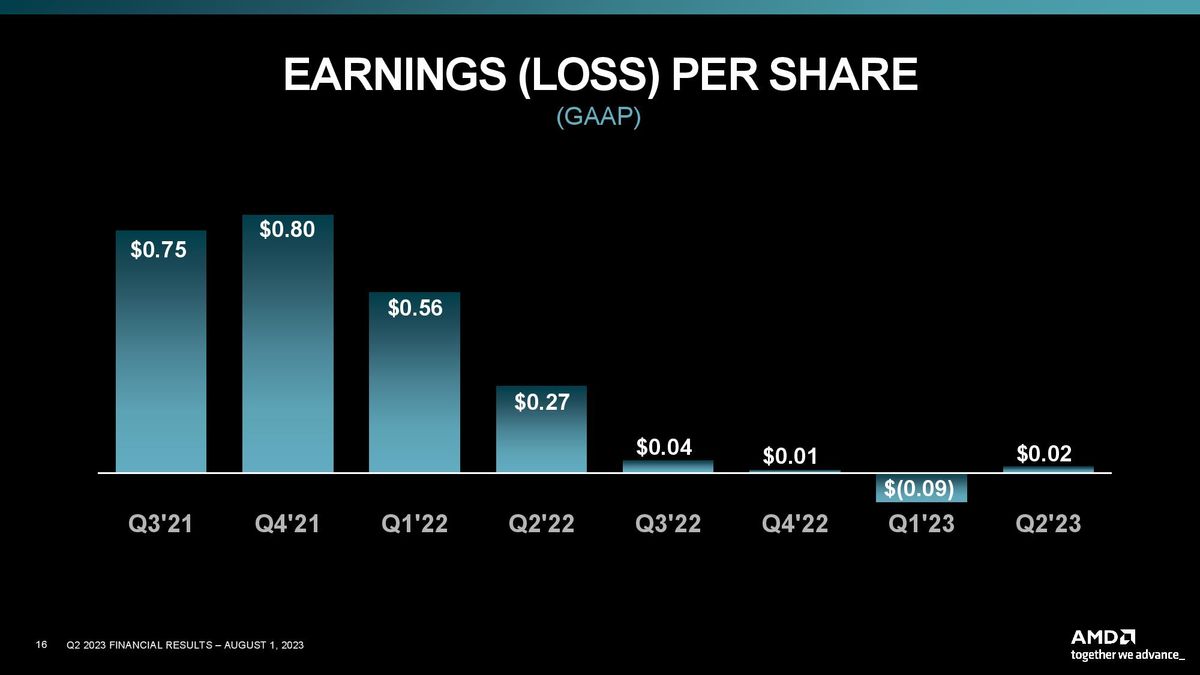 EARNINGS (LOSS) PER SHARE
(GAAP)

$0.75
$0.80
$0.56
$0.27
$0.04
$0.01
$(0.09)
$0.02

Q3'21 Q4'21 Q1'22 Q2'22 Q3'22 Q4'22 Q1'23 Q2'23

16 Q2 2023 FINANCIAL RESULTS – AUGUST 1, 2023

AMD
together we advance_